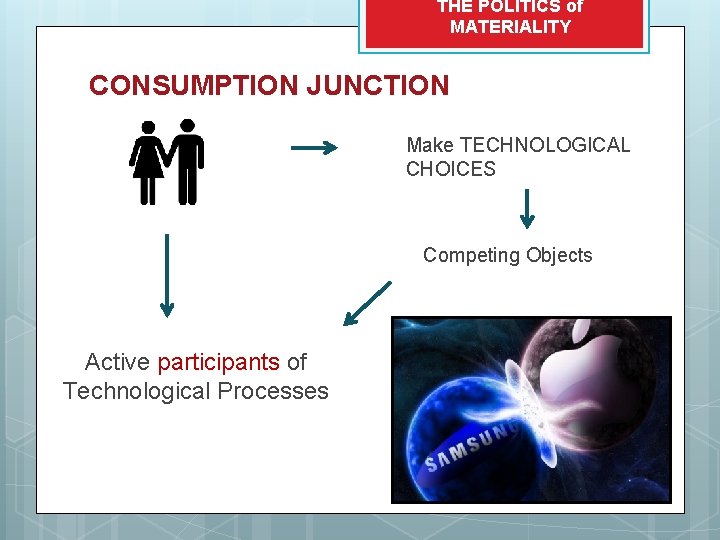 THE POLITICS of MATERIALITY

CONSUMPTION JUNCTION

Make TECHNOLOGICAL CHOICES

Competing Objects

Active participants of Technological Processes

SAMSUNG